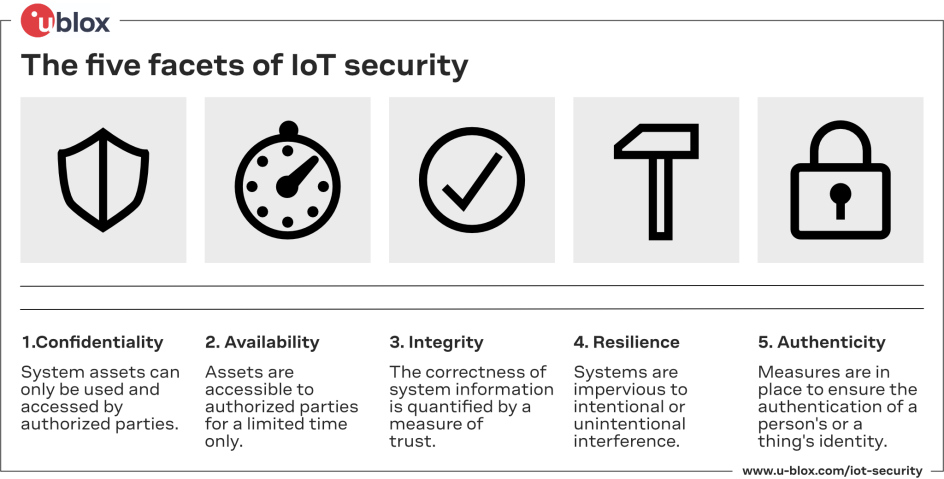 ublox

The five facets of IoT security

1.Confidentiality

System assets can only be used and accessed by authorized parties.

2. Availability

Assets are accessible to authorized parties for a limited time only.

3. Integrity

The correctness of system information is quantified by a measure of trust.

4. Resilience

Systems are impervious to intentional or unintentional interference.

5. Authenticity

Measures are in place to ensure the authentication of a person's or a thing's identity.

www.u-blox.com/iot-security